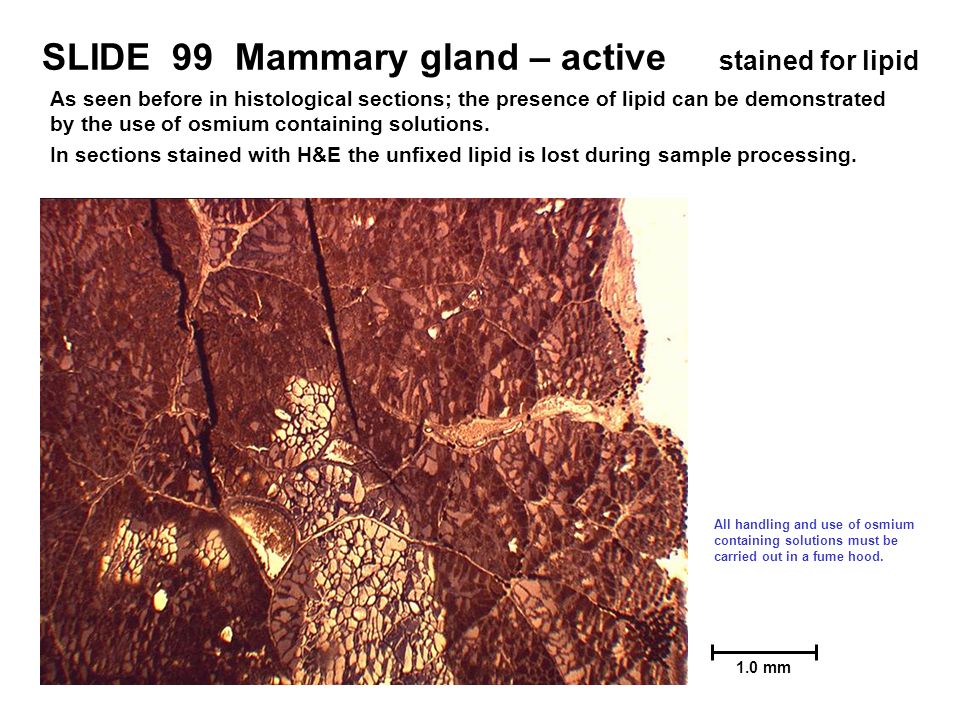 SLIDE 99 Mammary gland – active stained for lipid

As seen before in histological sections; the presence of lipid can be demonstrated by the use of osmium containing solutions.

In sections stained with H&E the unfixed lipid is lost during sample processing.

All handling and use of osmium containing solutions must be carried out in a fume hood.

1.0 mm